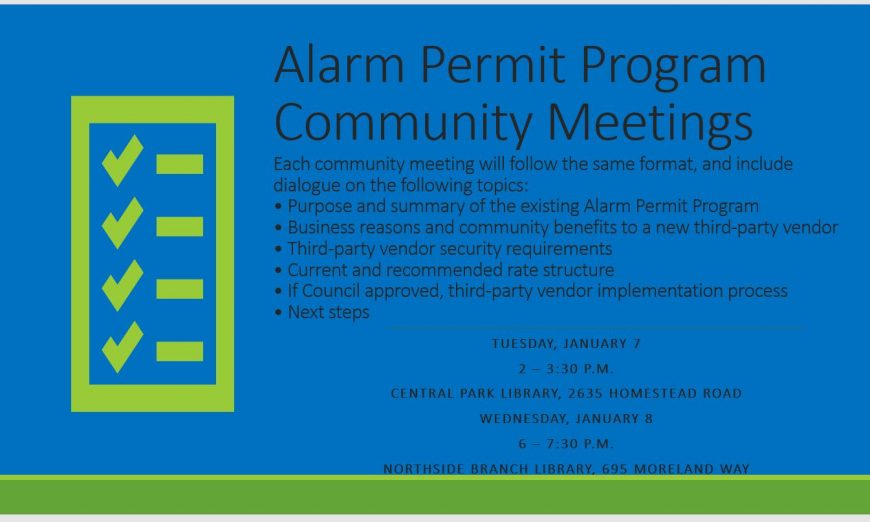 Alarm Permit Program Community Meetings

Each community meeting will follow the same format, and include dialogue on the following topics:
• Purpose and summary of the existing Alarm Permit Program
• Business reasons and community benefits to a new third-party vendor
• Third-party vendor security requirements
• Current and recommended rate structure
• If Council approved, third-party vendor implementation process
• Next steps

TUESDAY, JANUARY 7
2 – 3:30 P.M.
CENTRAL PARK LIBRARY, 2635 HOMESTEAD ROAD
WEDNESDAY, JANUARY 8
6 – 7:30 P.M.
NORTHSIDE BRANCH LIBRARY, 695 MORELAND WAY